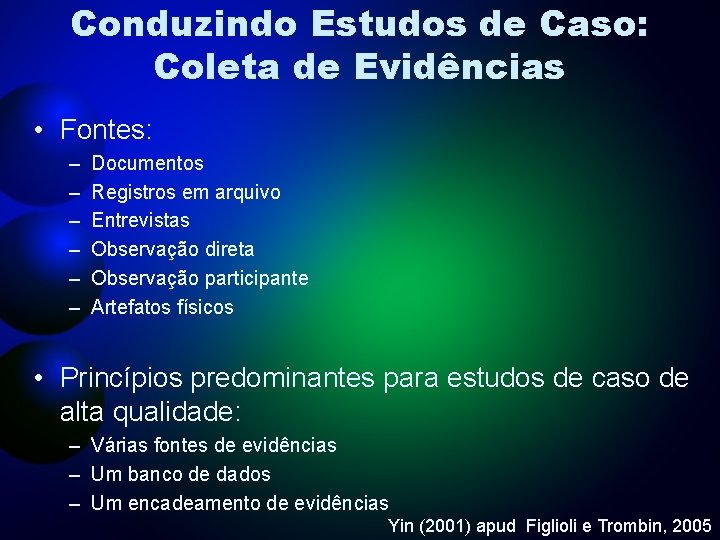 Conduzindo Estudos de Caso: Coleta de Evidências

• Fontes:
– Documentos
– Registros em arquivo
– Entrevistas
– Observação direta
– Observação participante
– Artefatos físicos

• Princípios predominantes para estudos de caso de alta qualidade:
– Várias fontes de evidências
– Um banco de dados
– Um encadeamento de evidências

Yin (2001) apud Figlioli e Trombin, 2005